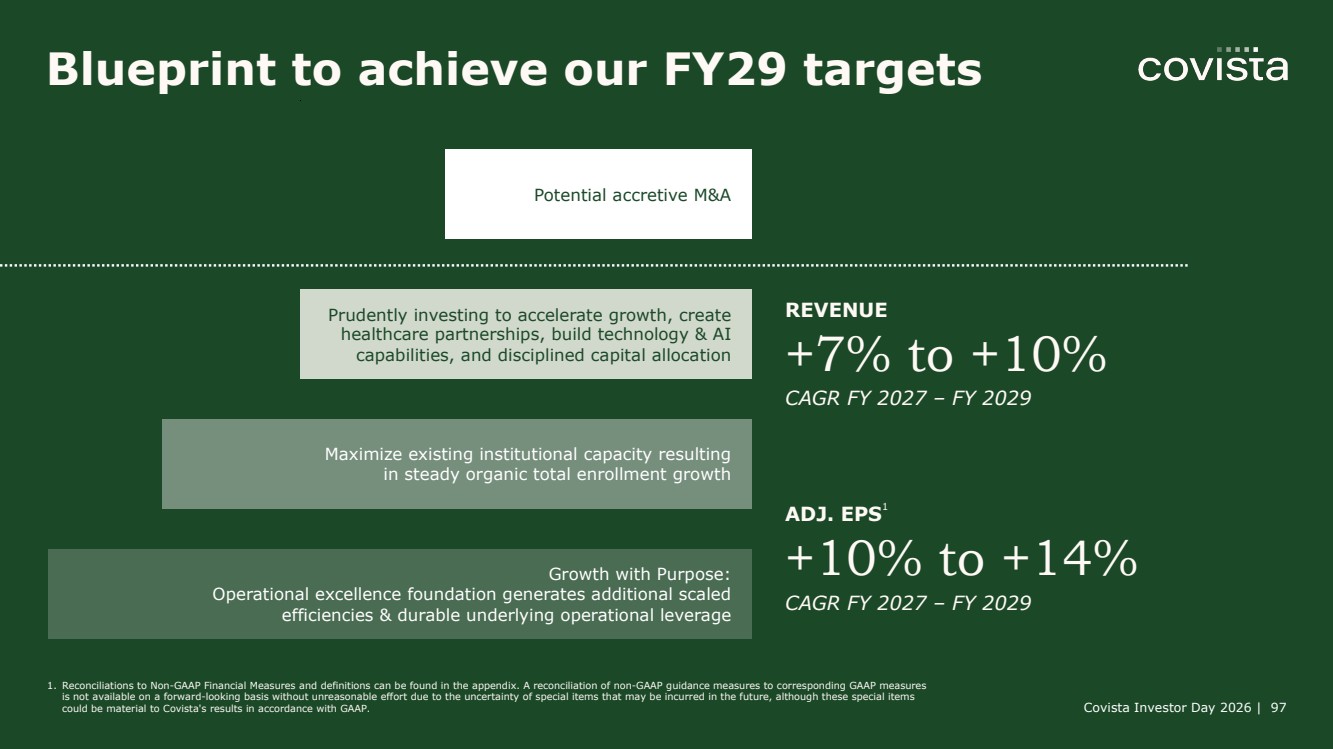 Blueprint to achieve our FY29 targets

covista

Potential accretive M&A

Prudently investing to accelerate growth, create healthcare partnerships, build technology & AI capabilities, and disciplined capital allocation

Maximize existing institutional capacity resulting in steady organic total enrollment growth

Growth with Purpose:
Operational excellence foundation generates additional scaled efficiencies & durable underlying operational leverage

REVENUE
+7% to +10%
CAGR FY 2027 – FY 2029

ADJ. EPS$^1$
+10% to +14%
CAGR FY 2027 – FY 2029

1. Reconciliations to Non-GAAP Financial Measures and definitions can be found in the appendix. A reconciliation of non-GAAP guidance measures to corresponding GAAP measures is not available on a forward-looking basis without unreasonable effort due to the uncertainty of special items that may be incurred in the future, although these special items could be material to Covista's results in accordance with GAAP.

Covista Investor Day 2026 | 97